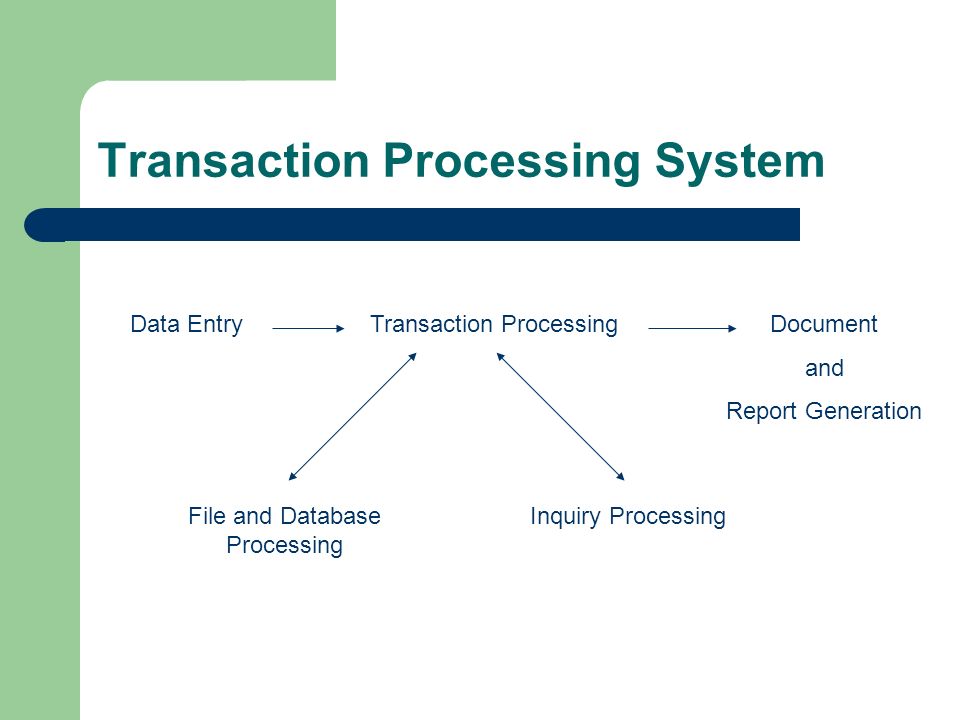 Transaction Processing System

Data Entry

Transaction Processing

Document

and

Report Generation

File and Database Processing

Inquiry Processing